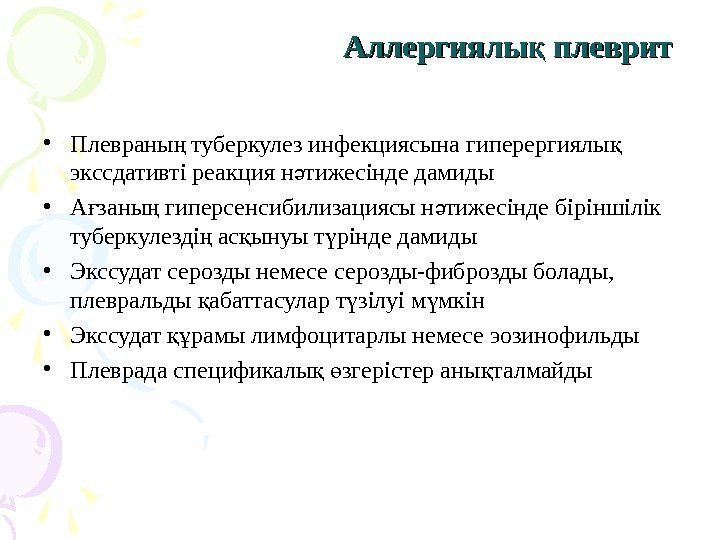 Аллергиялық плеврит

• Плевраның туберкулез инфекциясына гиперергиялық экссдативті реакция нәтижесінде дамиды
• Ағзаның гиперсенсибилизациясы нәтижесінде біріншілік туберкулездің асқынуы түрінде дамиды
• Экссудат серозды немесе серозды-фиброзды болады, плевральды қабаттасулар түзілуі мүмкін
• Экссудат құрамы лимфоцитарлы немесе эозинофильды
• Плеврада спецификалық өзгерістер анықталмайды